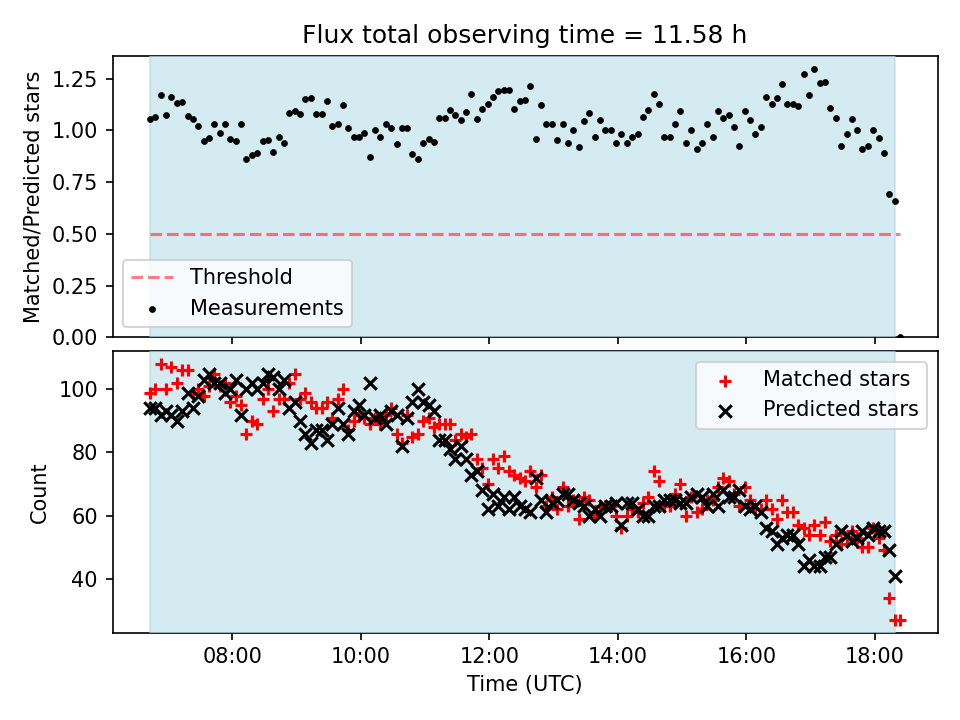 Flux total observing time = 11.58 h

Matched/Predicted stars

1.25
1.00
0.75
0.50
0.25
0.00

Threshold
Measurements

Count

100
80
60
40

Matched stars
Predicted stars

08:00
10:00
12:00
14:00
16:00
18:00

Time (UTC)